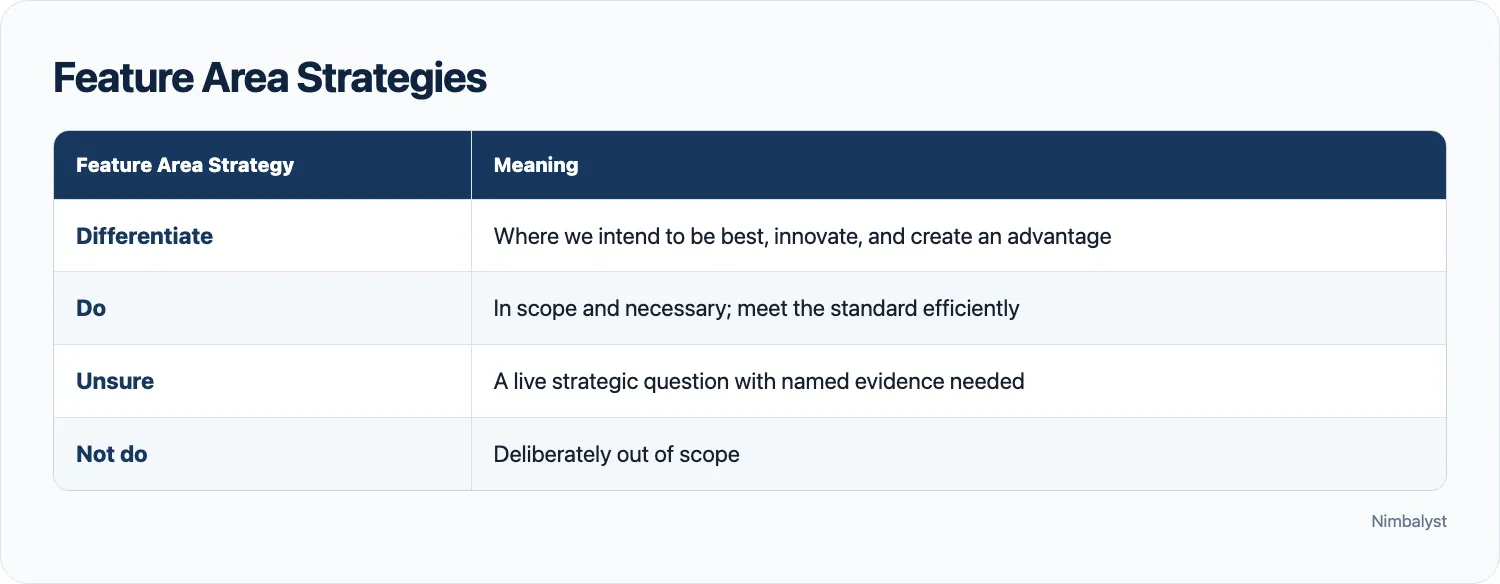 Feature Area Strategies

| Feature Area Strategy | Meaning |
|---|---|
| Differentiate | Where we intend to be best, innovate, and create an advantage |
| Do | In scope and necessary; meet the standard efficiently |
| Unsure | A live strategic question with named evidence needed |
| Not do | Deliberately out of scope |

Nimbalyst